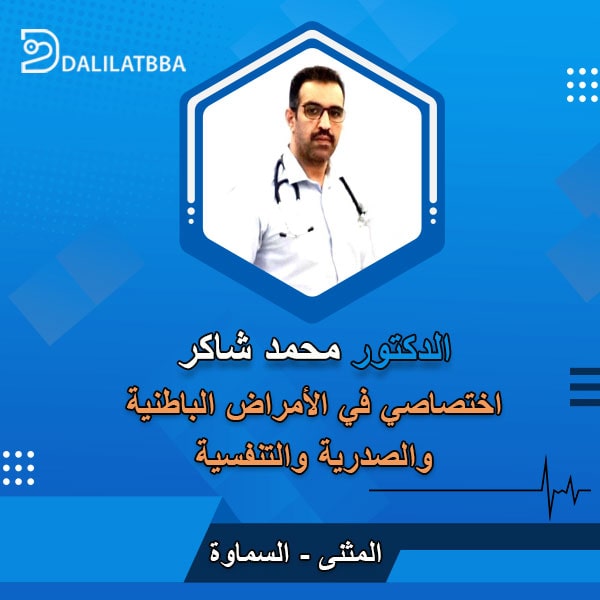 DALILATBBA

الدكتور محمد شاكر
اختصاصي في الأمراض الباطنية والصدرية والتنفسية

المثنى - السماوة